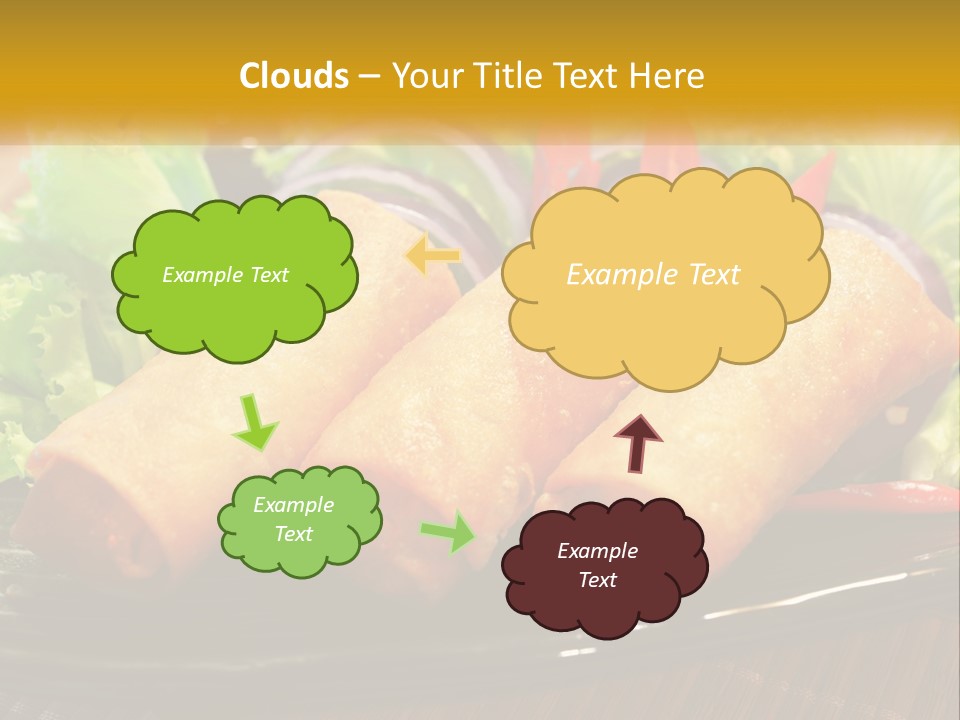 Clouds – Your Title Text Here

Example Text

Example Text

Example Text

Example Text